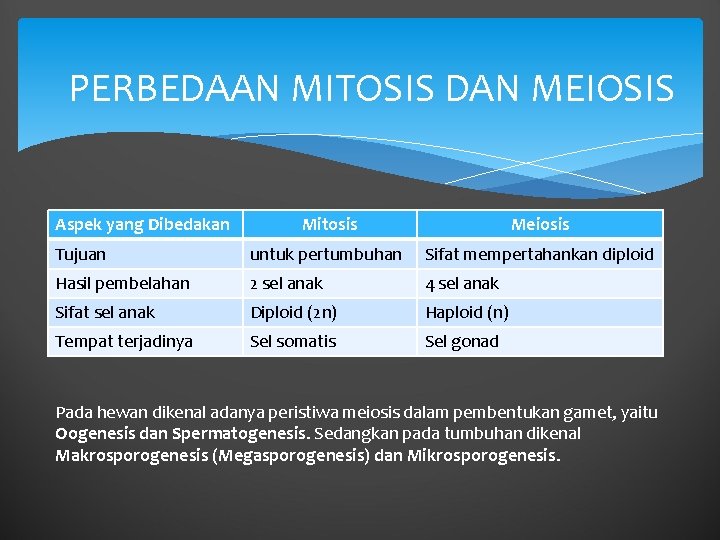 PERBEDAAN MITOSIS DAN MEIOSIS

| Aspek yang Dibedakan | Mitosis | Meiosis |
|---|---|---|
| Tujuan | untuk pertumbuhan | Sifat mempertahankan diploid |
| Hasil pembelahan | 2 sel anak | 4 sel anak |
| Sifat sel anak | Diploid (2n) | Haploid (n) |
| Tempat terjadinya | Sel somatis | Sel gonad |

Pada hewan dikenal adanya peristiwa meiosis dalam pembentukan gamet, yaitu Oogenesis dan Spermatogenesis. Sedangkan pada tumbuhan dikenal Makrosporogenesis (Megasporogenesis) dan Mikrosporogenesis.